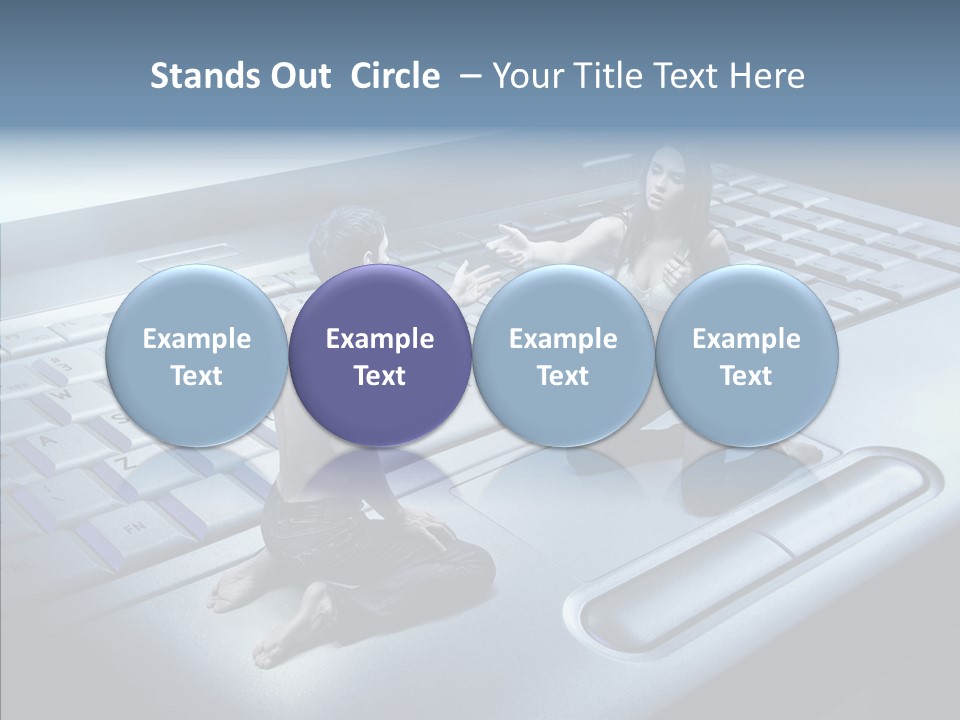 Stands Out Circle – Your Title Text Here

Example Text

Example Text

Example Text

Example Text